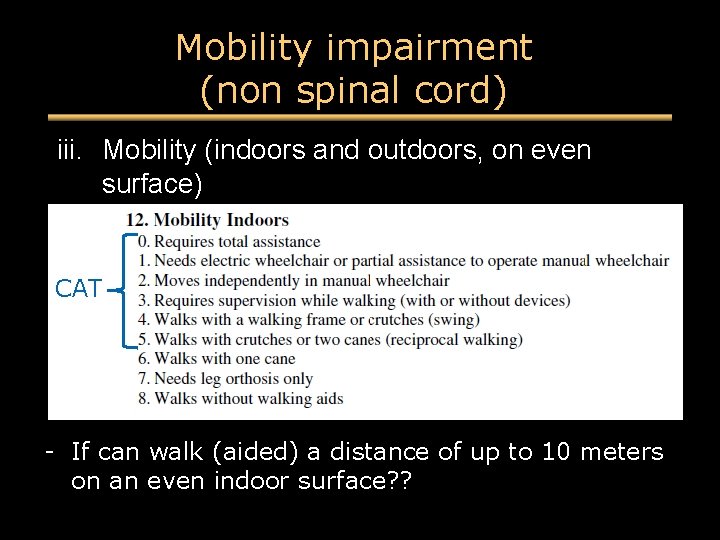 Mobility impairment (non spinal cord)

iii. Mobility (indoors and outdoors, on even surface)

12. Mobility Indoors

CAT

0. Requires total assistance
1. Needs electric wheelchair or partial assistance to operate manual wheelchair
2. Moves independently in manual wheelchair
3. Requires supervision while walking (with or without devices)
4. Walks with a walking frame or crutches (swing)
5. Walks with crutches or two canes (reciprocal walking)
6. Walks with one cane
7. Needs leg orthosis only
8. Walks without walking aids

- If can walk (aided) a distance of up to 10 meters on an even indoor surface??